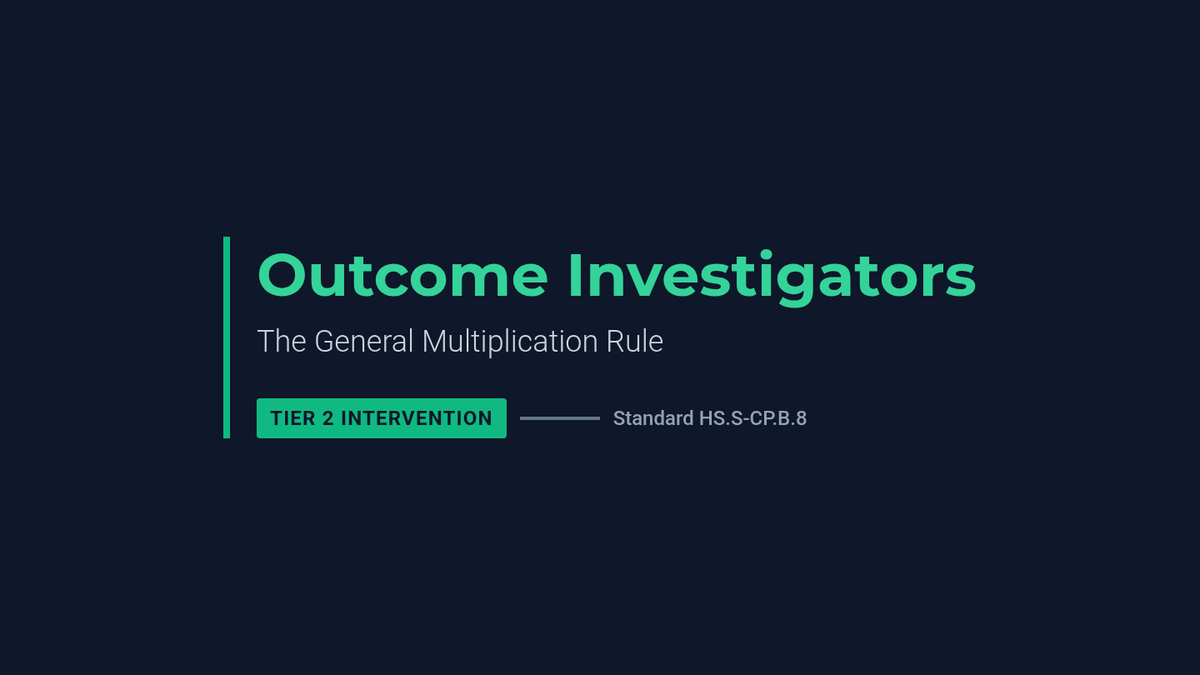 Outcome Investigators

The General Multiplication Rule

TIER 2 INTERVENTION

Standard HS.S-CP.B.8